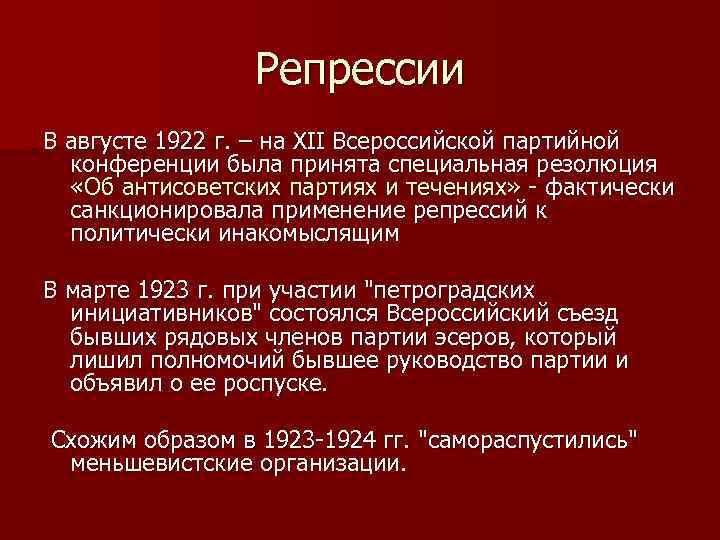 Репрессии

В августе 1922 г. – на XII Всероссийской партийной конференции была принята специальная резолюция «Об антисоветских партиях и течениях» - фактически санкционировала применение репрессий к политически инакомыслящим

В марте 1923 г. при участии "петроградских инициативников" состоялся Всероссийский съезд бывших рядовых членов партии эсеров, который лишил полномочий бывшее руководство партии и объявил о ее роспуске.

Схожим образом в 1923-1924 гг. "самораспустились" меньшевистские организации.